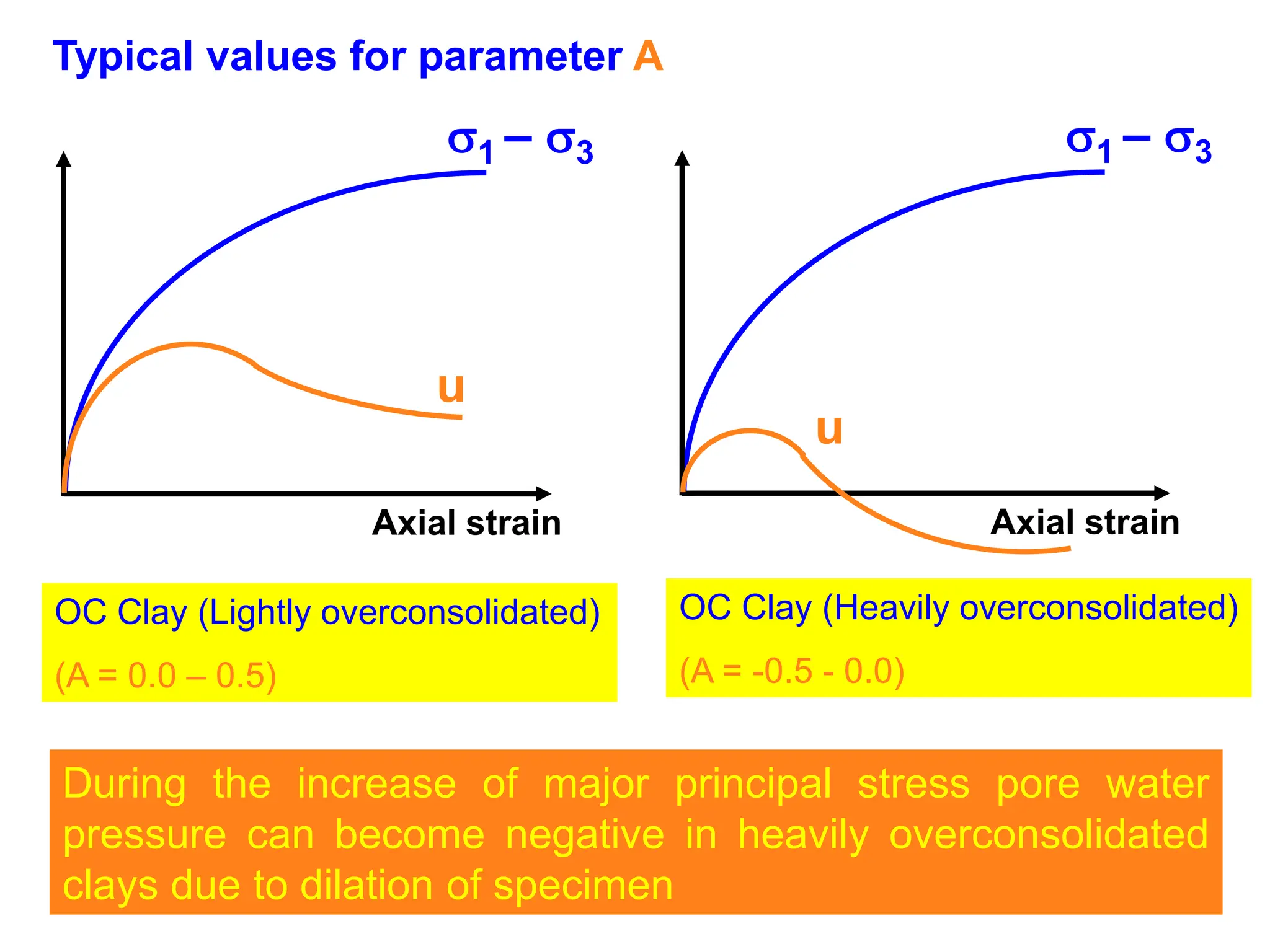 Typical values for parameter A

$\sigma_1 - \sigma_3$

u

Axial strain

$\sigma_1 - \sigma_3$

u

Axial strain

OC Clay (Lightly overconsolidated)

(A = 0.0 – 0.5)

OC Clay (Heavily overconsolidated)

(A = -0.5 - 0.0)

During the increase of major principal stress pore water pressure can become negative in heavily overconsolidated clays due to dilation of specimen